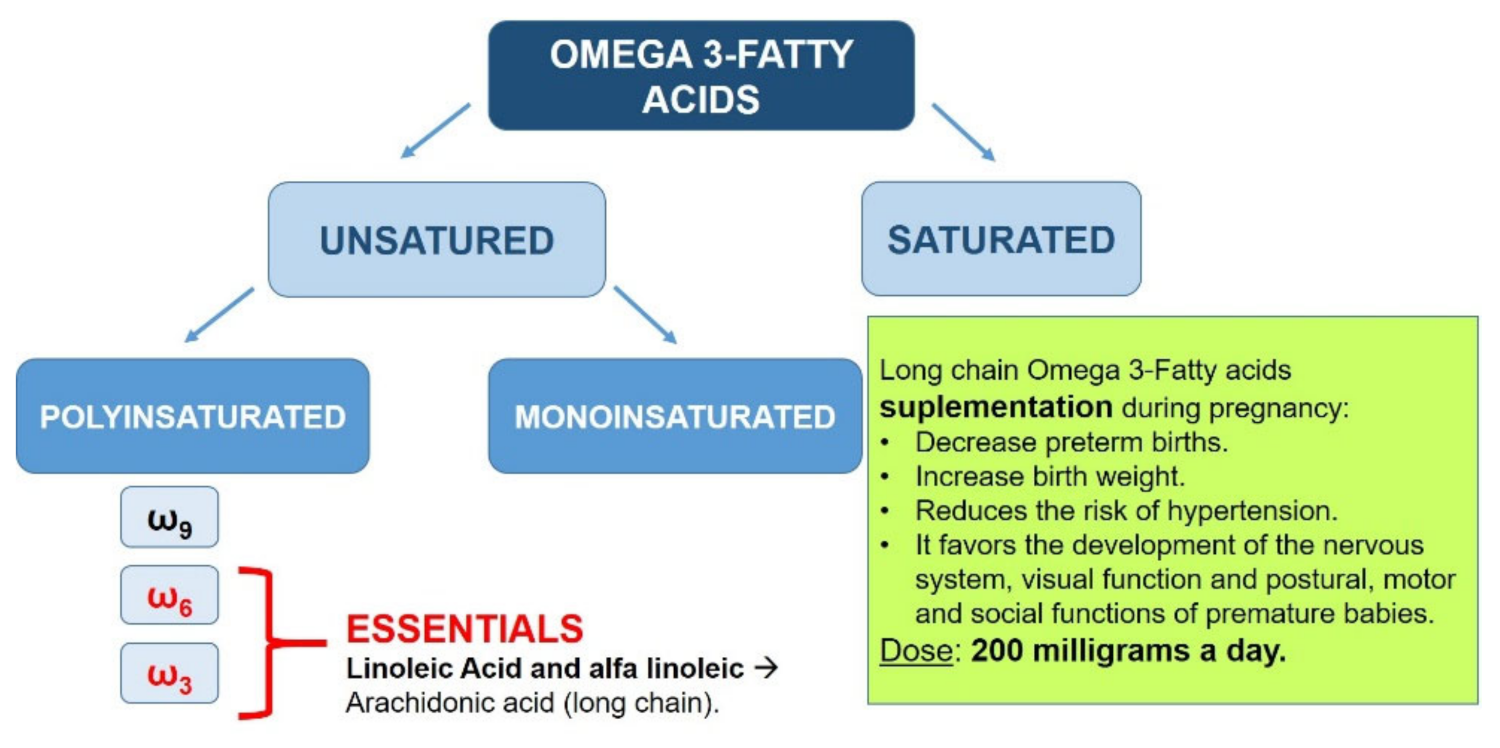 OMEGA 3-FATTY ACIDS

UNSATURED

SATURATED

POLYINSATURATED

MONOINSATURATED

$\omega_9$

$\omega_6$

$\omega_3$

ESSENTIALS
Linoleic Acid and alfa linoleic → Arachidonic acid (long chain).

Long chain Omega 3-Fatty acids suplementation during pregnancy:
• Decrease preterm births.
• Increase birth weight.
• Reduces the risk of hypertension.
• It favors the development of the nervous system, visual function and postural, motor and social functions of premature babies.
Dose: 200 milligrams a day.